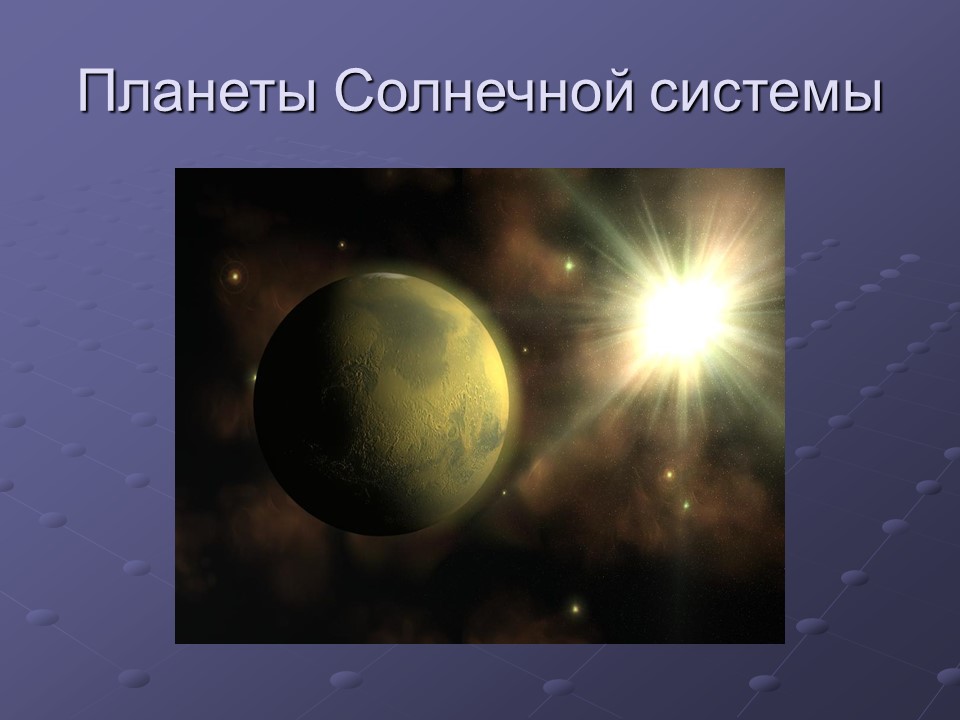 Планеты Солнечной системы